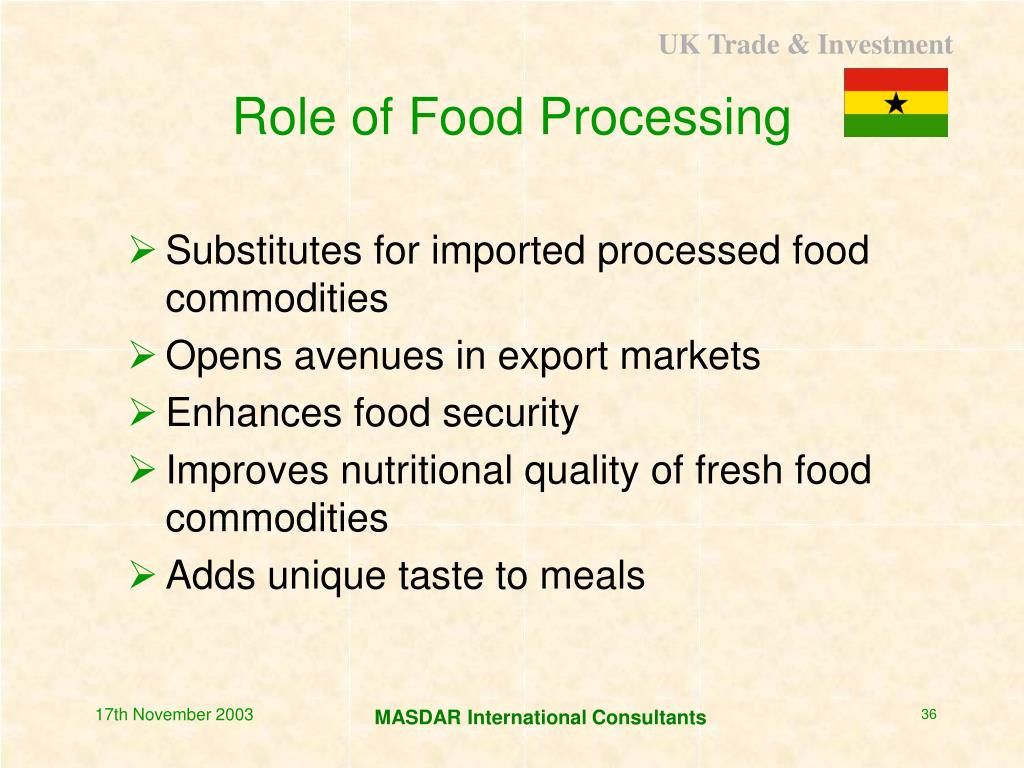 UK Trade & Investment

Role of Food Processing

➢ Substitutes for imported processed food commodities
➢ Opens avenues in export markets
➢ Enhances food security
➢ Improves nutritional quality of fresh food commodities
➢ Adds unique taste to meals

17th November 2003

MASDAR International Consultants

36